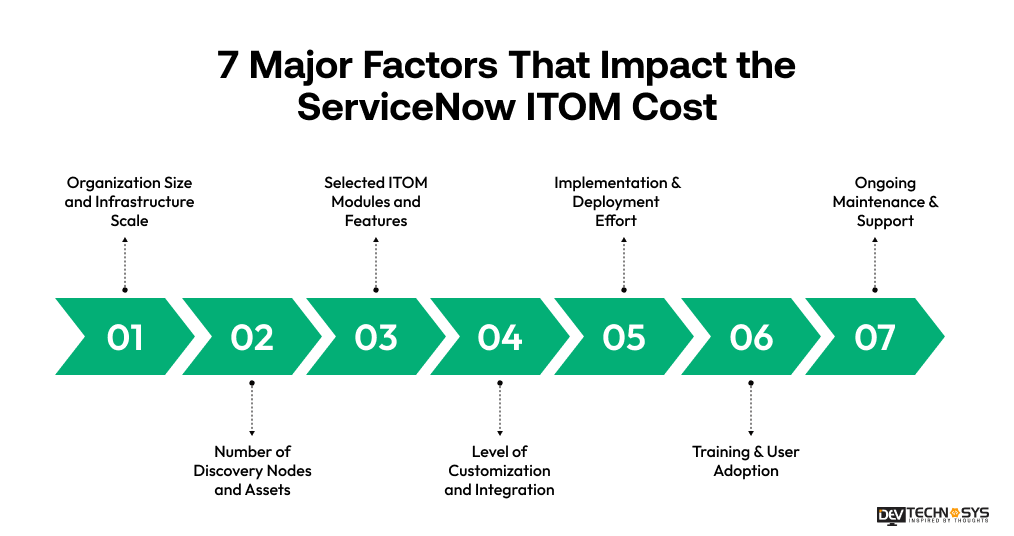 7 Major Factors That Impact the ServiceNow ITOM Cost

Organization Size and Infrastructure Scale

Selected ITOM Modules and Features

Implementation & Deployment Effort

Ongoing Maintenance & Support

01

02

03

04

05

06

07

Number of Discovery Nodes and Assets

Level of Customization and Integration

Training & User Adoption

DEV TECHNOSYS
INSPIRED BY THOUGHTS